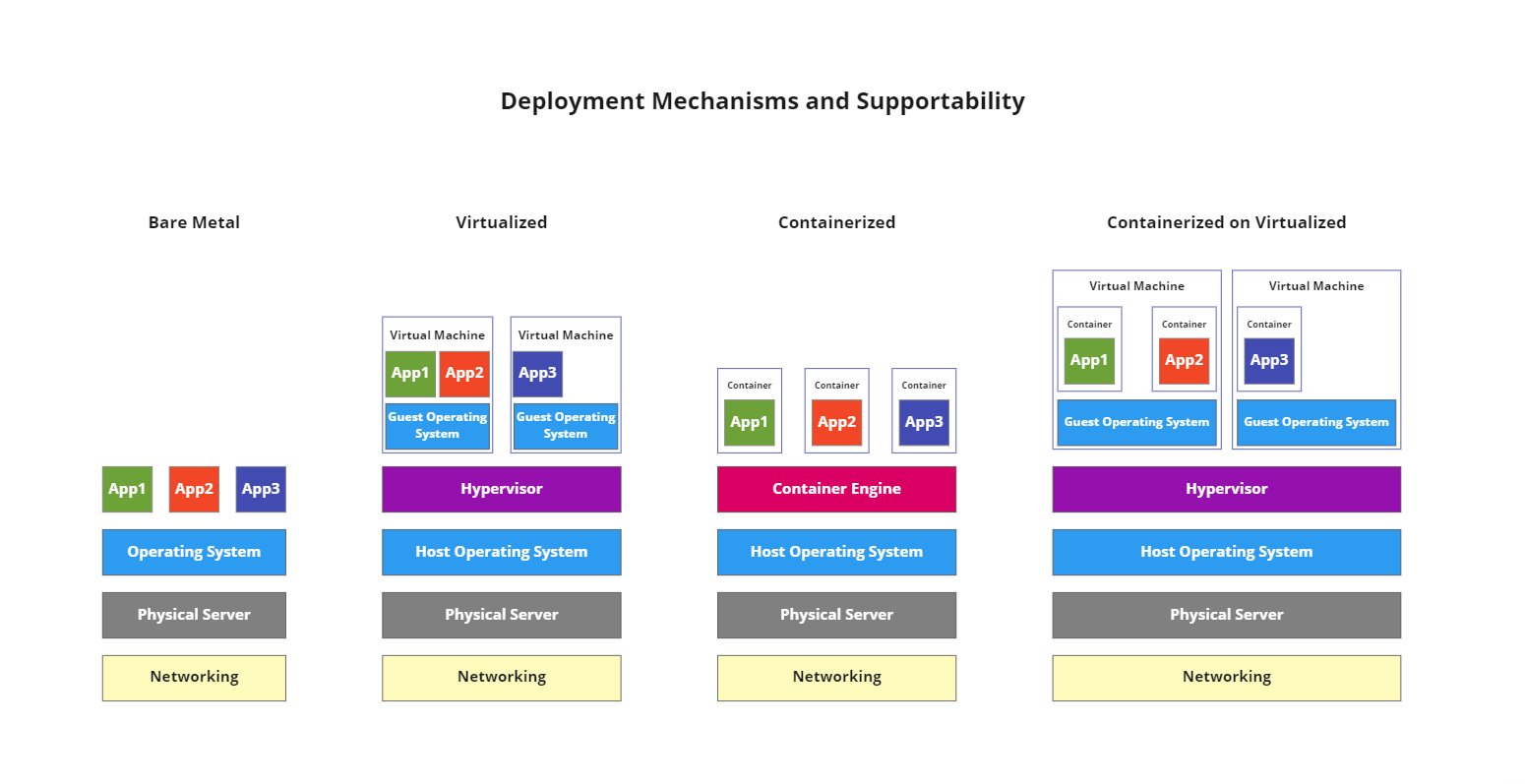 Deployment Mechanisms and Supportability

Bare Metal

App1 App2 App3

Operating System

Physical Server

Networking

Virtualized

Virtual Machine

App1 App2

Guest Operating System

Virtual Machine

App3

Guest Operating System

Hypervisor

Host Operating System

Physical Server

Networking

Containerized

Container

App1

Container

App2

Container

App3

Container Engine

Host Operating System

Physical Server

Networking

Containerized on Virtualized

Virtual Machine

Container

App1

Container

App2

Guest Operating System

Virtual Machine

Container

App3

Guest Operating System

Hypervisor

Host Operating System

Physical Server

Networking